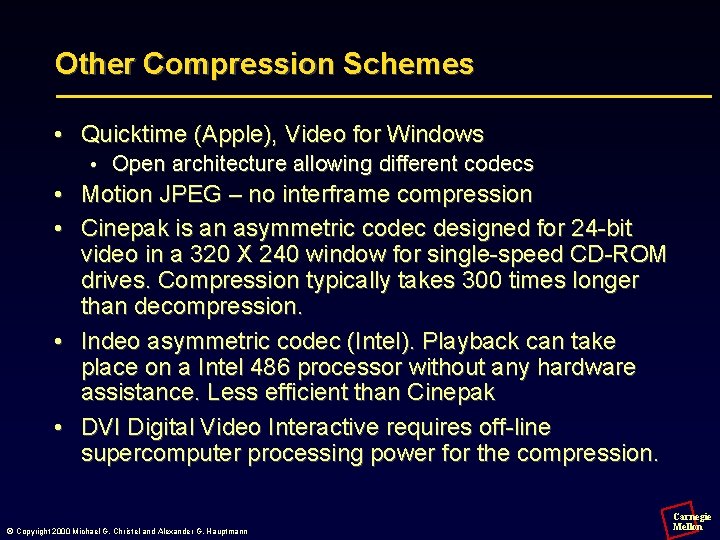 Other Compression Schemes

• Quicktime (Apple), Video for Windows
  • Open architecture allowing different codecs
• Motion JPEG – no interframe compression
• Cinepak is an asymmetric codec designed for 24-bit video in a 320 X 240 window for single-speed CD-ROM drives. Compression typically takes 300 times longer than decompression.
• Indeo asymmetric codec (Intel). Playback can take place on a Intel 486 processor without any hardware assistance. Less efficient than Cinepak
• DVI Digital Video Interactive requires off-line supercomputer processing power for the compression.

© Copyright 2000 Michael G. Christel and Alexander G. Hauptmann

Carnegie Mellon